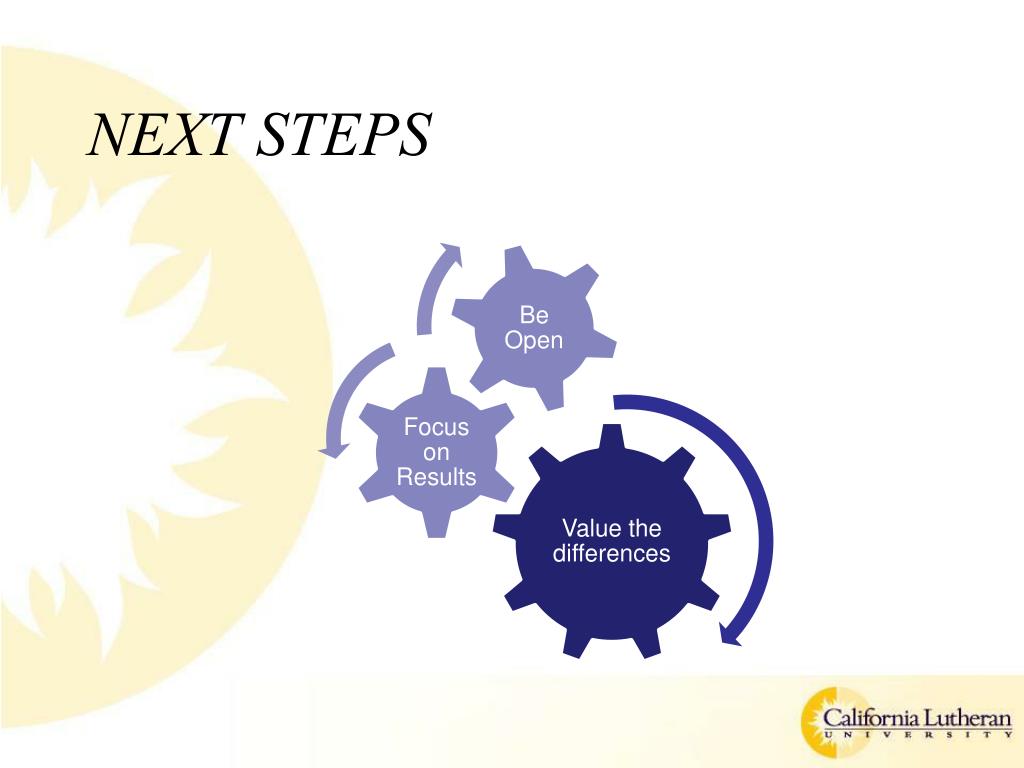 NEXT STEPS

Be Open

Focus on Results

Value the differences

California Lutheran
UNIVERSITY